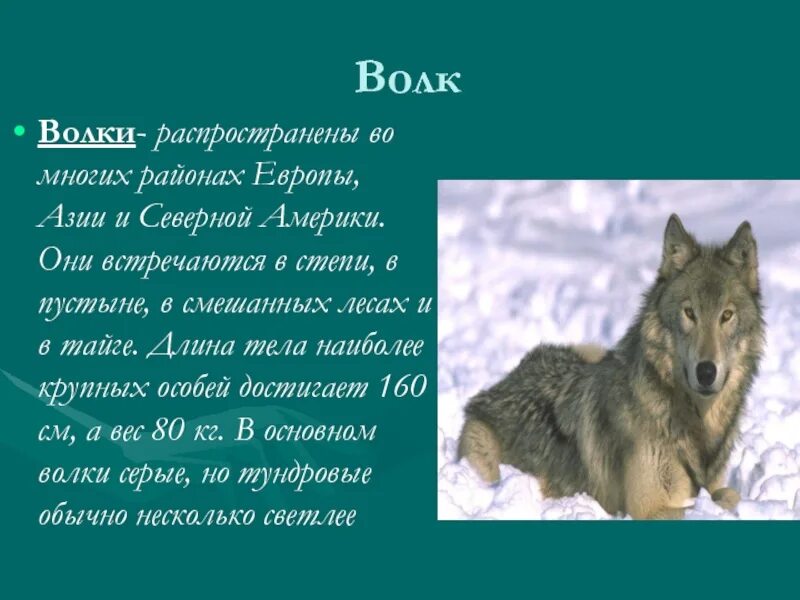 Волк

• Волки- распространены во многих районах Европы, Азии и Северной Америки. Они встречаются в степи, в пустыне, в смешанных лесах и в тайге. Длина тела наиболее крупных особей достигает 160 см, а вес 80 кг. В основном волки серые, но тундровые обычно несколько светлее